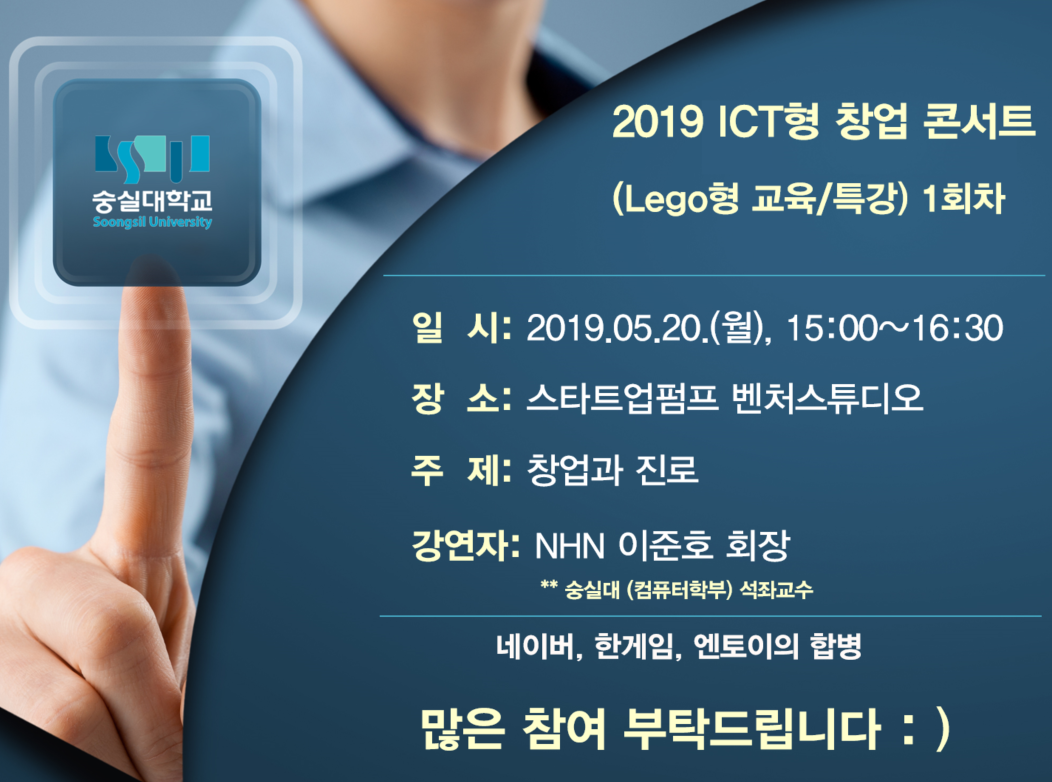 숭실대학교
Soongsil University

2019 ICT형 창업 콘서트
(Lego형 교육/특강) 1회차

일 시: 2019.05.20.(월), 15:00~16:30

장 소: 스타트업펌프 벤처스튜디오

주 제: 창업과 진로

강연자: NHN 이준호 회장
** 숭실대 (컴퓨터학부) 석좌교수

네이버, 한게임, 엔토이의 합병

많은 참여 부탁드립니다 : )